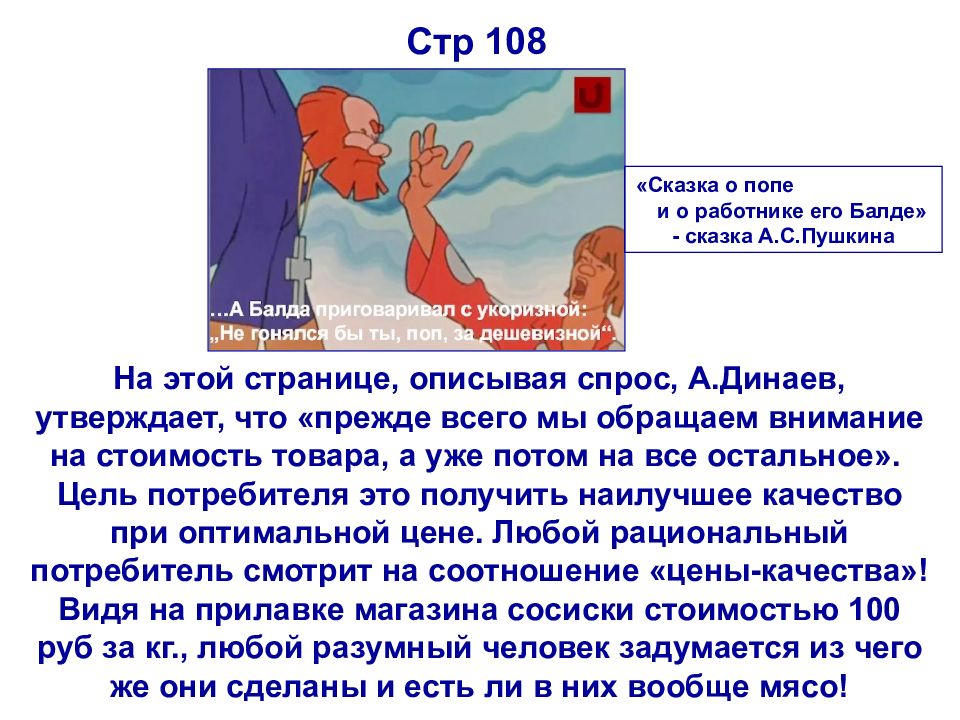 Стр 108

…А Балда приговаривал с укоризной: „Не гонялся бы ты, поп, за дешевизной“.

«Сказка о попе и о работнике его Балде» - сказка А.С.Пушкина

На этой странице, описывая спрос, А.Динаев, утверждает, что «прежде всего мы обращаем внимание на стоимость товара, а уже потом на все остальное». Цель потребителя это получить наилучшее качество при оптимальной цене. Любой рациональный потребитель смотрит на соотношение «цены-качества»! Видя на прилавке магазина сосиски стоимостью 100 руб за кг., любой разумный человек задумается из чего же они сделаны и есть ли в них вообще мясо!